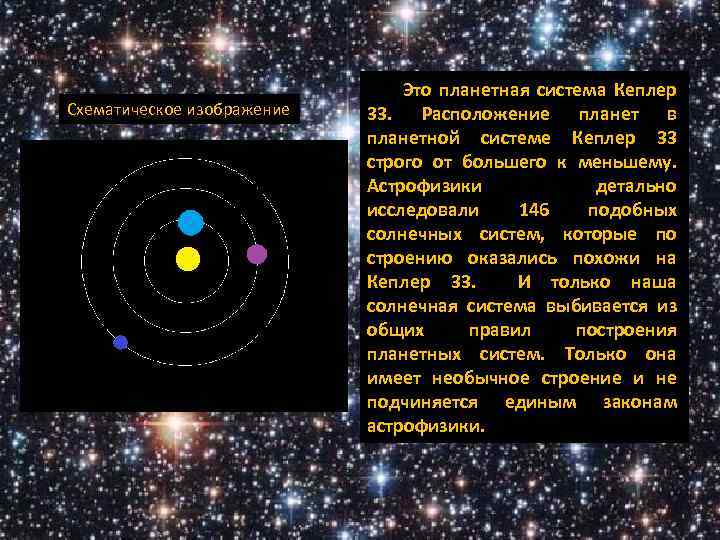 Схематическое изображение

Это планетная система Кеплер 33. Расположение планет в планетной системе Кеплер 33 строго от большего к меньшему. Астрофизики детально исследовали 146 подобных солнечных систем, которые по строению оказались похожи на Кеплер 33. И только наша солнечная система выбивается из общих правил построения планетных систем. Только она имеет необычное строение и не подчиняется единым законам астрофизики.